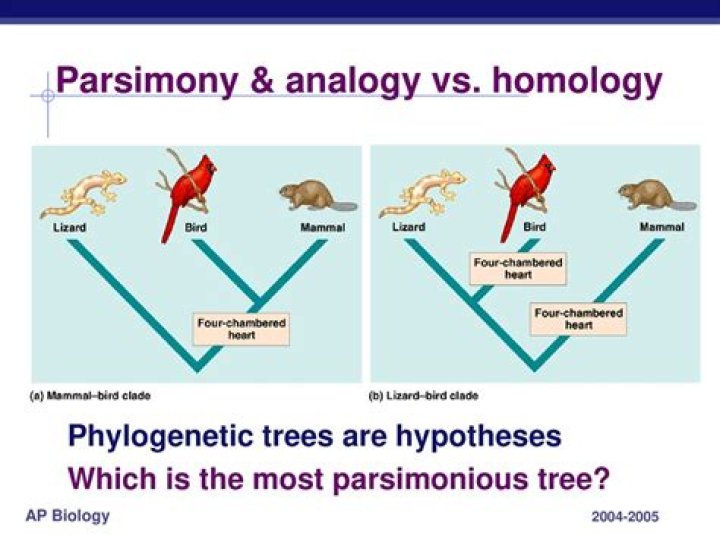 Parsimony & analogy vs. homology

Lizard

Bird

Mammal

Four-chambered heart

(a) Mammal–bird clade

Lizard

Bird

Mammal

Four-chambered heart

Four-chambered heart

(b) Lizard–bird clade

Phylogenetic trees are hypotheses

Which is the most parsimonious tree?

AP Biology

2004-2005